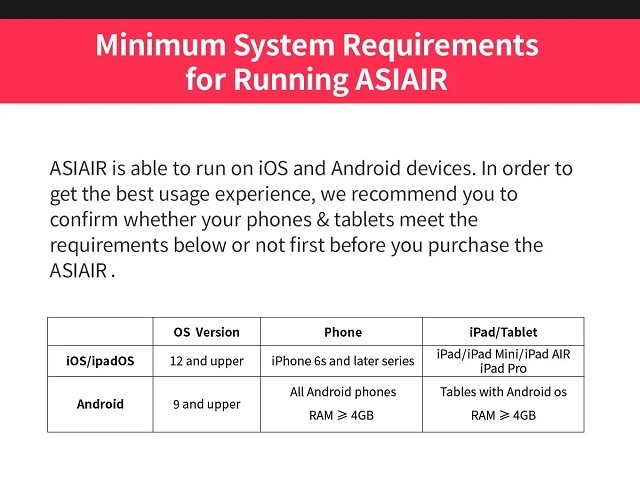 Minimum System Requirements for Running ASIAIR

ASIAIR is able to run on iOS and Android devices. In order to get the best usage experience, we recommend you to confirm whether your phones & tablets meet the requirements below or not first before you purchase the ASIAIR .

| | OS Version | Phone | iPad/Tablet |
|---|---|---|---|
| iOS/ipadOS | 12 and upper | iPhone 6s and later series | iPad/iPad Mini/iPad AIR iPad Pro |
| Android | 9 and upper | All Android phones RAM $\geqslant$ 4GB | Tables with Android os RAM $\geqslant$ 4GB |